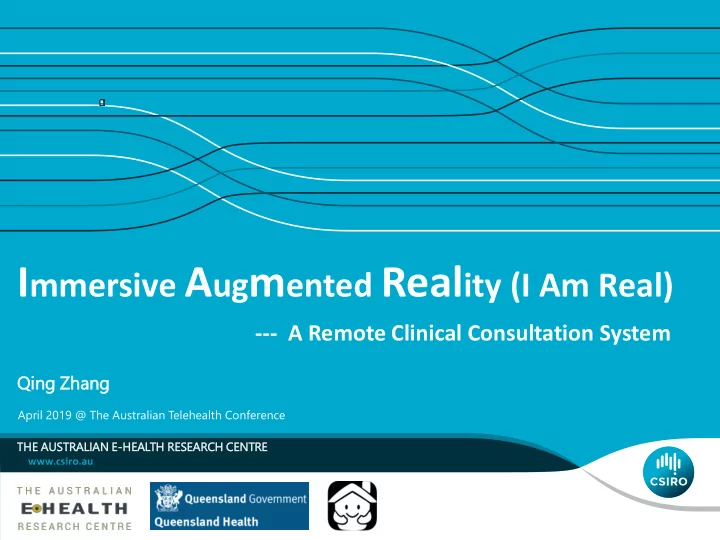 Immersive Augmented Reality (I Am Real)

--- A Remote Clinical Consultation System

Qing Zhang

April 2019 @ The Australian Telehealth Conference

THE AUSTRALIAN E-HEALTH RESEARCH CENTRE
www.csiro.au

CSIRO

THE AUSTRALIAN E-HEALTH RESEARCH CENTRE

Queensland Government
Queensland Health